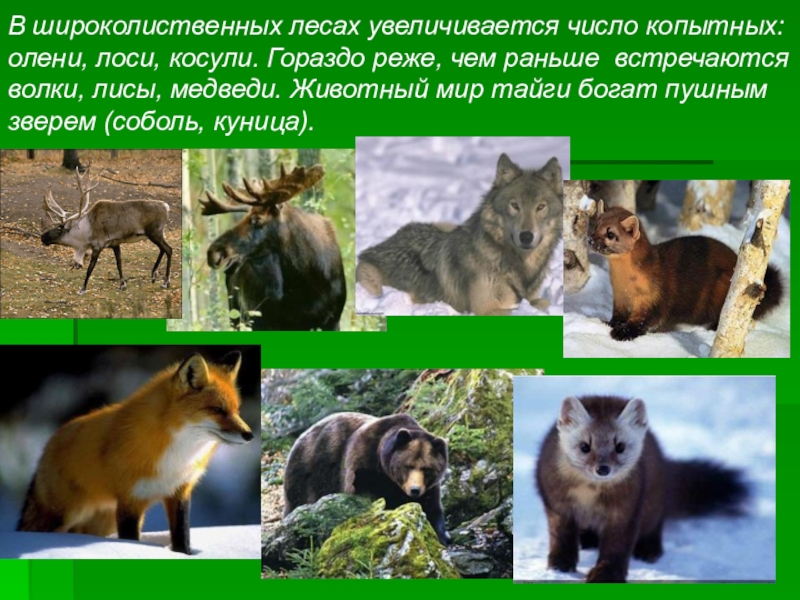 В широколиственных лесах увеличивается число копытных: олени, лоси, косули. Гораздо реже, чем раньше встречаются волки, лисы, медведи. Животный мир тайги богат пушным зверем (соболь, куница).